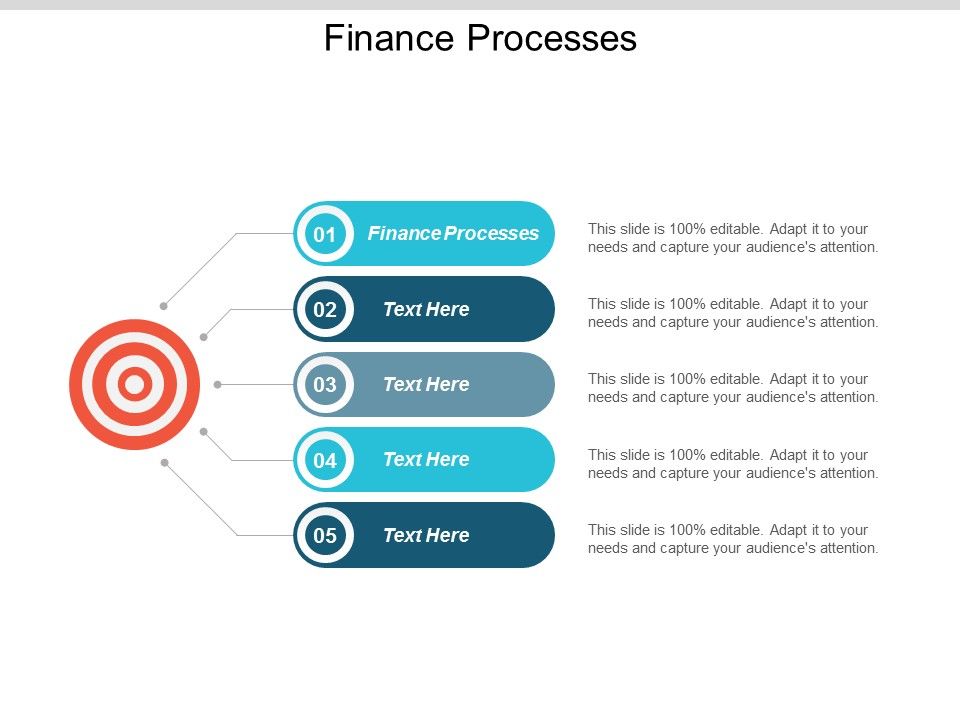 Finance Processes

01 Finance Processes
This slide is 100% editable. Adapt it to your needs and capture your audience's attention.

02 Text Here
This slide is 100% editable. Adapt it to your needs and capture your audience's attention.

03 Text Here
This slide is 100% editable. Adapt it to your needs and capture your audience's attention.

04 Text Here
This slide is 100% editable. Adapt it to your needs and capture your audience's attention.

05 Text Here
This slide is 100% editable. Adapt it to your needs and capture your audience's attention.